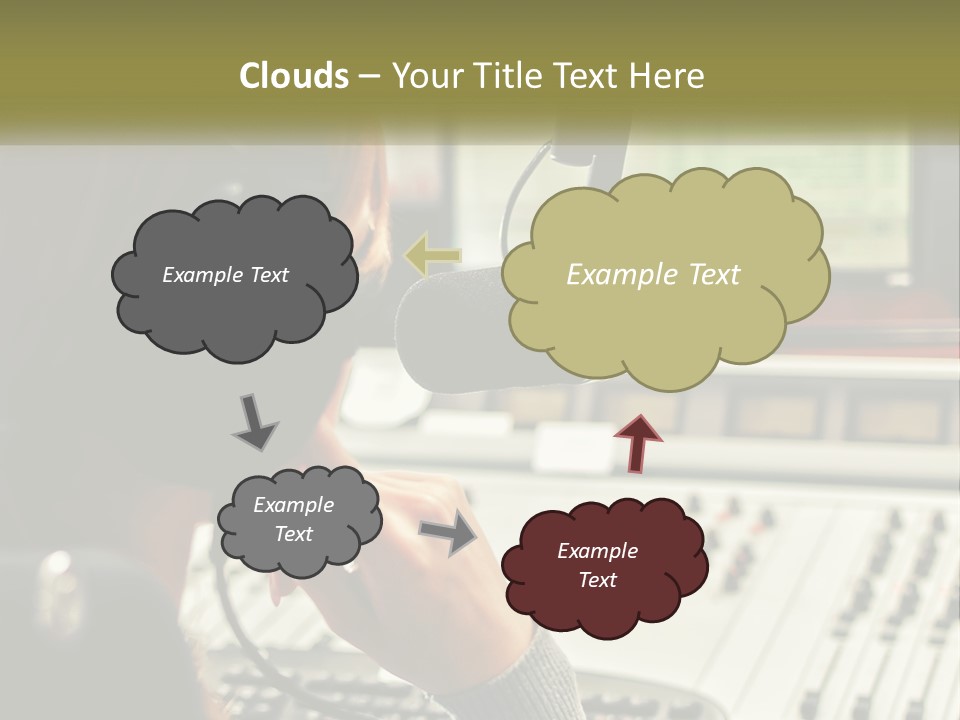 Clouds – Your Title Text Here

Example Text

Example Text

Example Text

Example Text